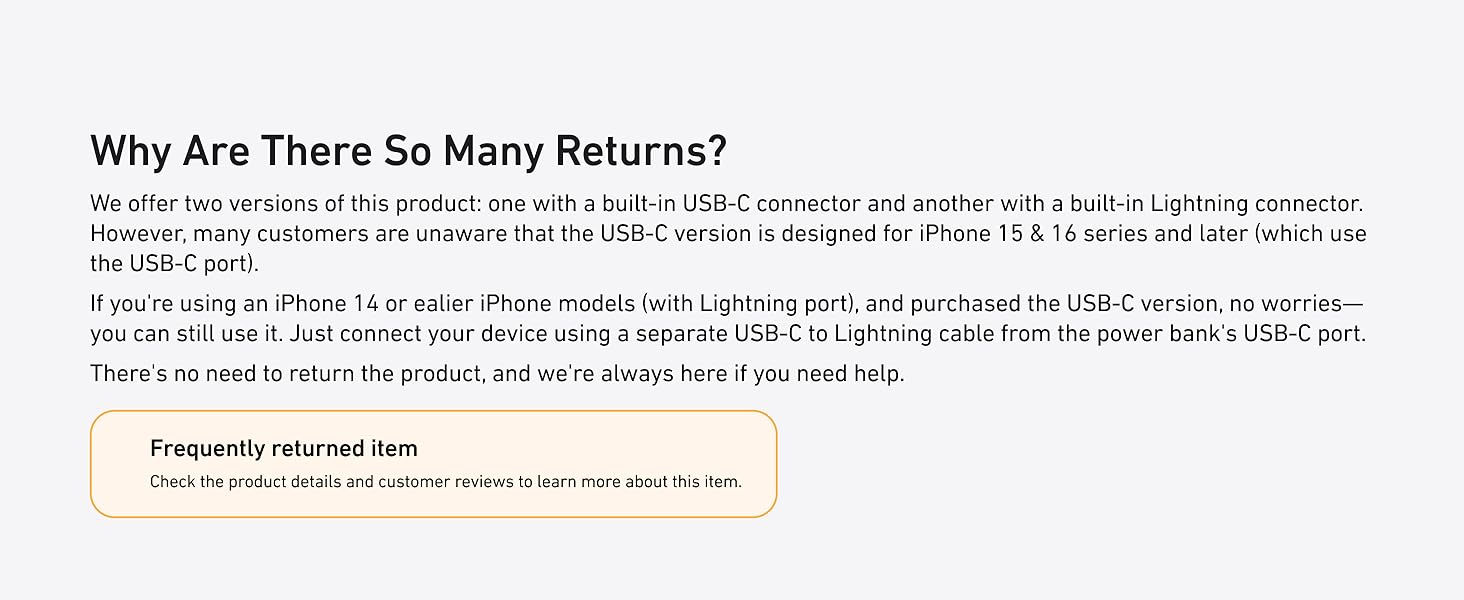 Why Are There So Many Returns?

We offer two versions of this product: one with a built-in USB-C connector and another with a built-in Lightning connector. However, many customers are unaware that the USB-C version is designed for iPhone 15 & 16 series and later (which use the USB-C port).

If you're using an iPhone 14 or ealier iPhone models (with Lightning port), and purchased the USB-C version, no worries—you can still use it. Just connect your device using a separate USB-C to Lightning cable from the power bank's USB-C port.

There's no need to return the product, and we're always here if you need help.

Frequently returned item

Check the product details and customer reviews to learn more about this item.